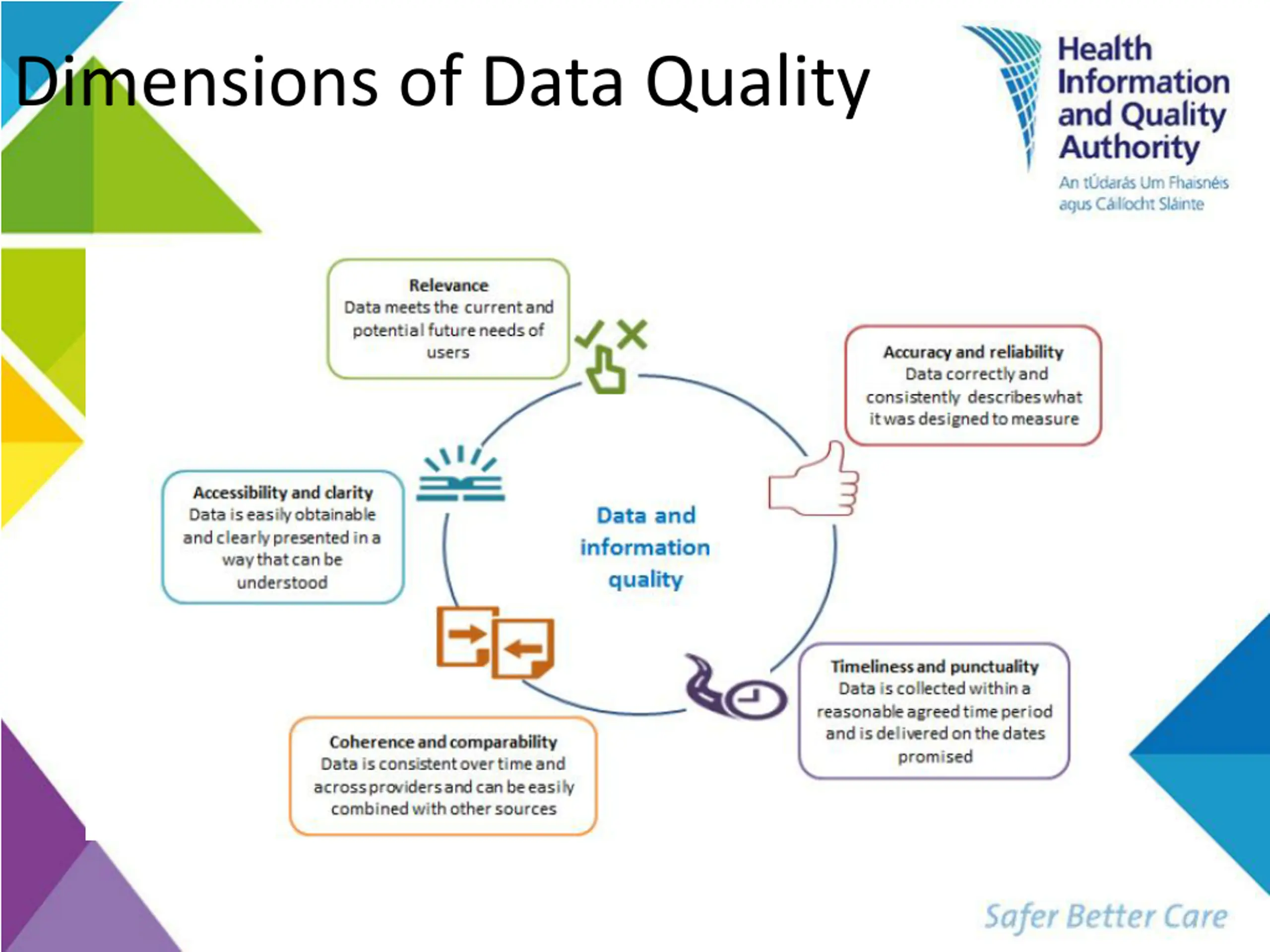 Dimensions of Data Quality

Health Information and Quality Authority
An tÚdarás Um Fhaisnéis agus Cáilíocht Sláinte

Relevance
Data meets the current and potential future needs of users

Accuracy and reliability
Data correctly and consistently describes what it was designed to measure

Accessibility and clarity
Data is easily obtainable and clearly presented in a way that can be understood

Data and information quality

Timeliness and punctuality
Data is collected within a reasonable agreed time period and is delivered on the dates promised

Coherence and comparability
Data is consistent over time and across providers and can be easily combined with other sources

Safer Better Care